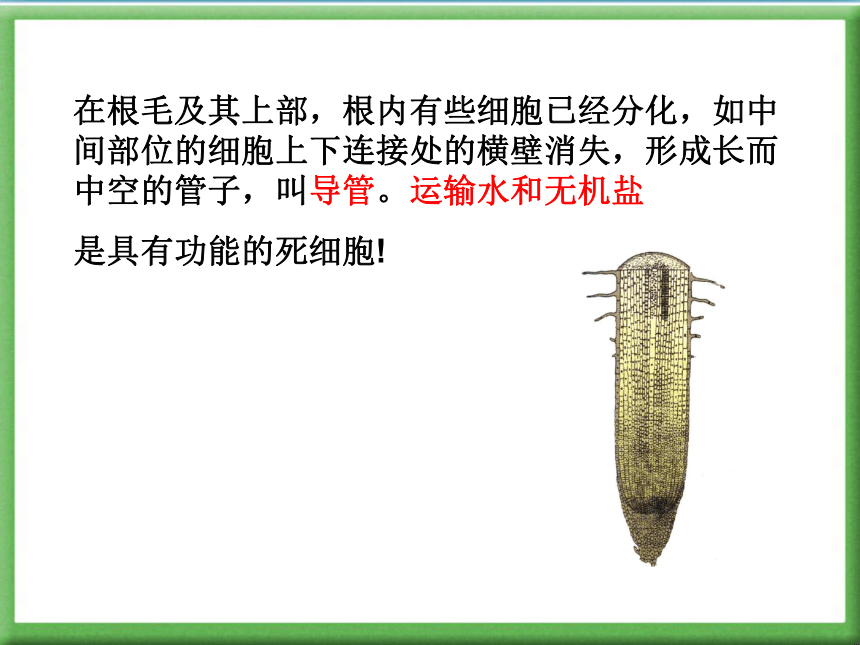 在根毛及其上部，根内有些细胞已经分化，如中间部位的细胞上下连接处的横壁消失，形成长而中空的管子，叫导管。运输水和无机盐

是具有功能的死细胞!